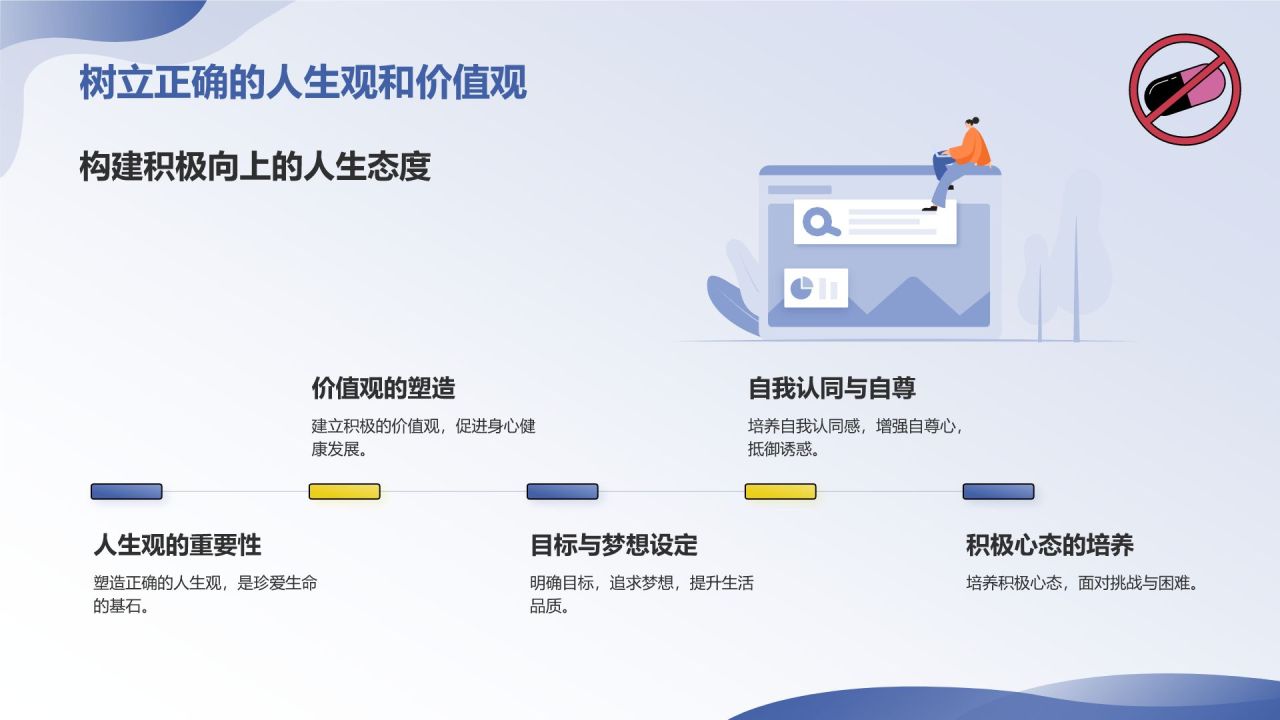 树立正确的人生观和价值观

构建积极向上的人生态度

价值观的塑造

建立积极的价值观，促进身心健康发展。

自我认同与自尊

培养自我认同感，增强自尊心，抵御诱惑。

人生观的重要性

塑造正确的人生观，是珍爱生命的基石。

目标与梦想设定

明确目标，追求梦想，提升生活品质。

积极心态的培养

培养积极心态，面对挑战与困难。